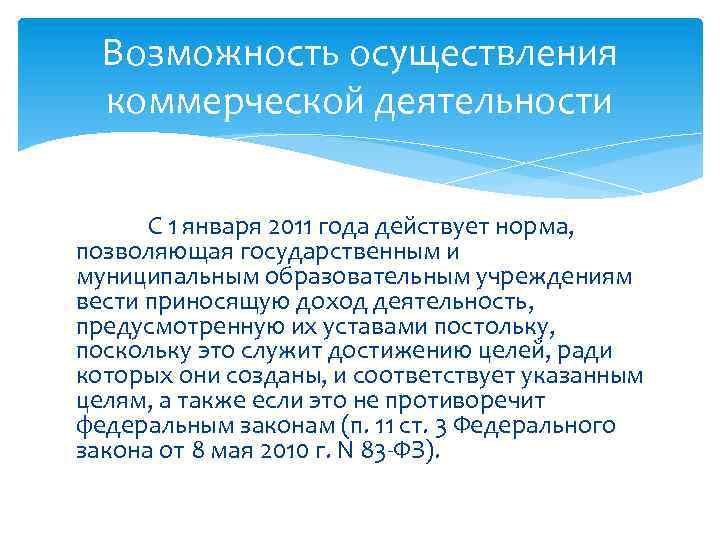 Возможность осуществления коммерческой деятельности

С 1 января 2011 года действует норма, позволяющая государственным и муниципальным образовательным учреждениям вести приносящую доход деятельность, предусмотренную их уставами постольку, поскольку это служит достижению целей, ради которых они созданы, и соответствует указанным целям, а также если это не противоречит федеральным законам (п. 11 ст. 3 Федерального закона от 8 мая 2010 г. N 83-ФЗ).